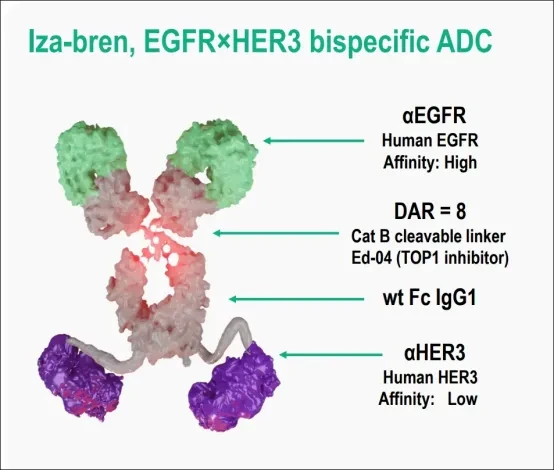 Iza-bren, EGFR×HER3 bispecific ADC

αEGFR
Human EGFR
Affinity: High

DAR = 8
Cat B cleavable linker
Ed-04 (TOP1 inhibitor)

wt Fc IgG1

αHER3
Human HER3
Affinity: Low